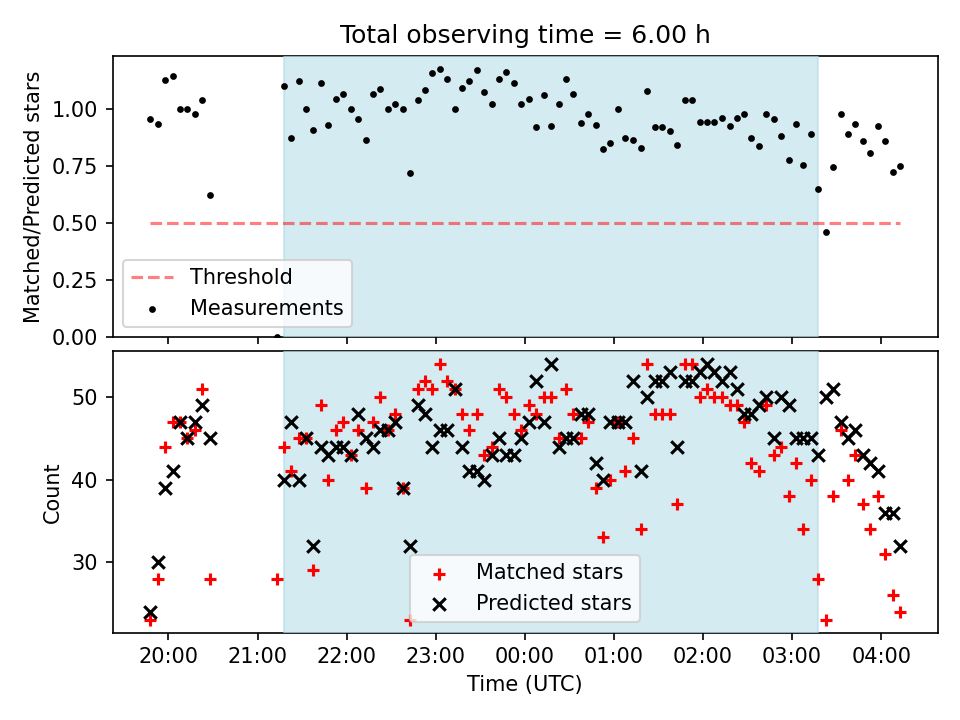 Total observing time = 6.00 h

Matched/Predicted stars

1.00
0.75
0.50
0.25
0.00

Threshold
Measurements

Count

50
40
30

Matched stars
Predicted stars

20:00 21:00 22:00 23:00 00:00 01:00 02:00 03:00 04:00

Time (UTC)